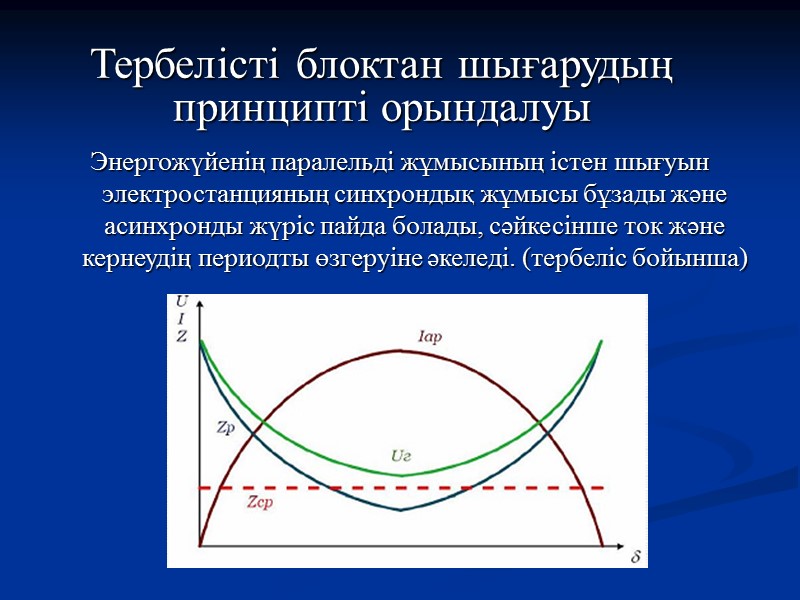 Тербелісті блоктан шығарудың принципті орындалуы

Энергожүйенің паралельді жұмысының істен шығуын электростанцияның синхрондық жұмысы бұзады және асинхронды жүріс пайда болады, сәйкесінше ток және кернеудің периодты өзгеруіне әкеледі. (тербеліс бойынша)

U
I
Z
Iар
Zр
Uг
Zср
δ